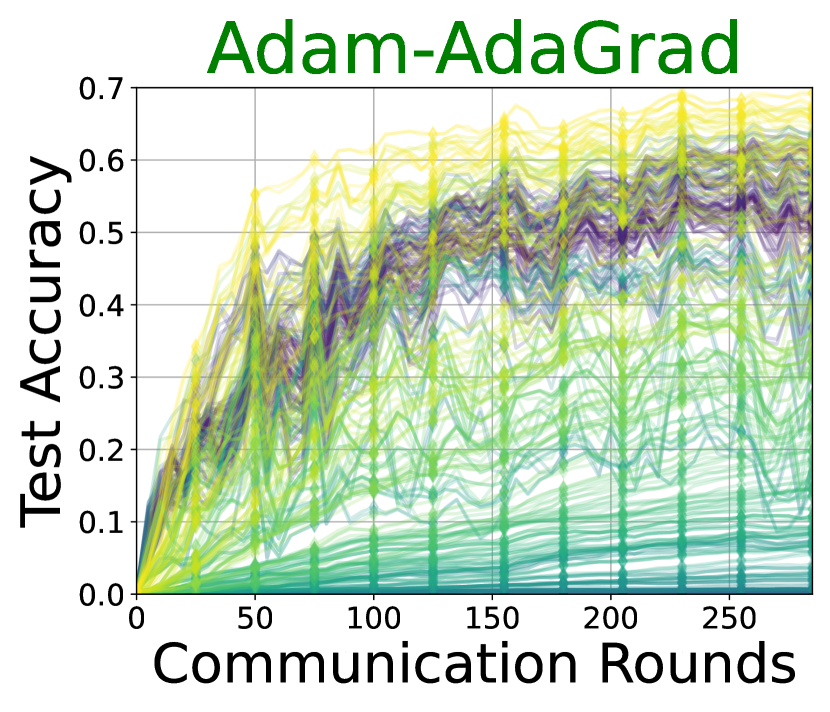 Adam-AdaGrad

Test Accuracy

0.7
0.6
0.5
0.4
0.3
0.2
0.1
0.0

0
50
100
150
200
250

Communication Rounds